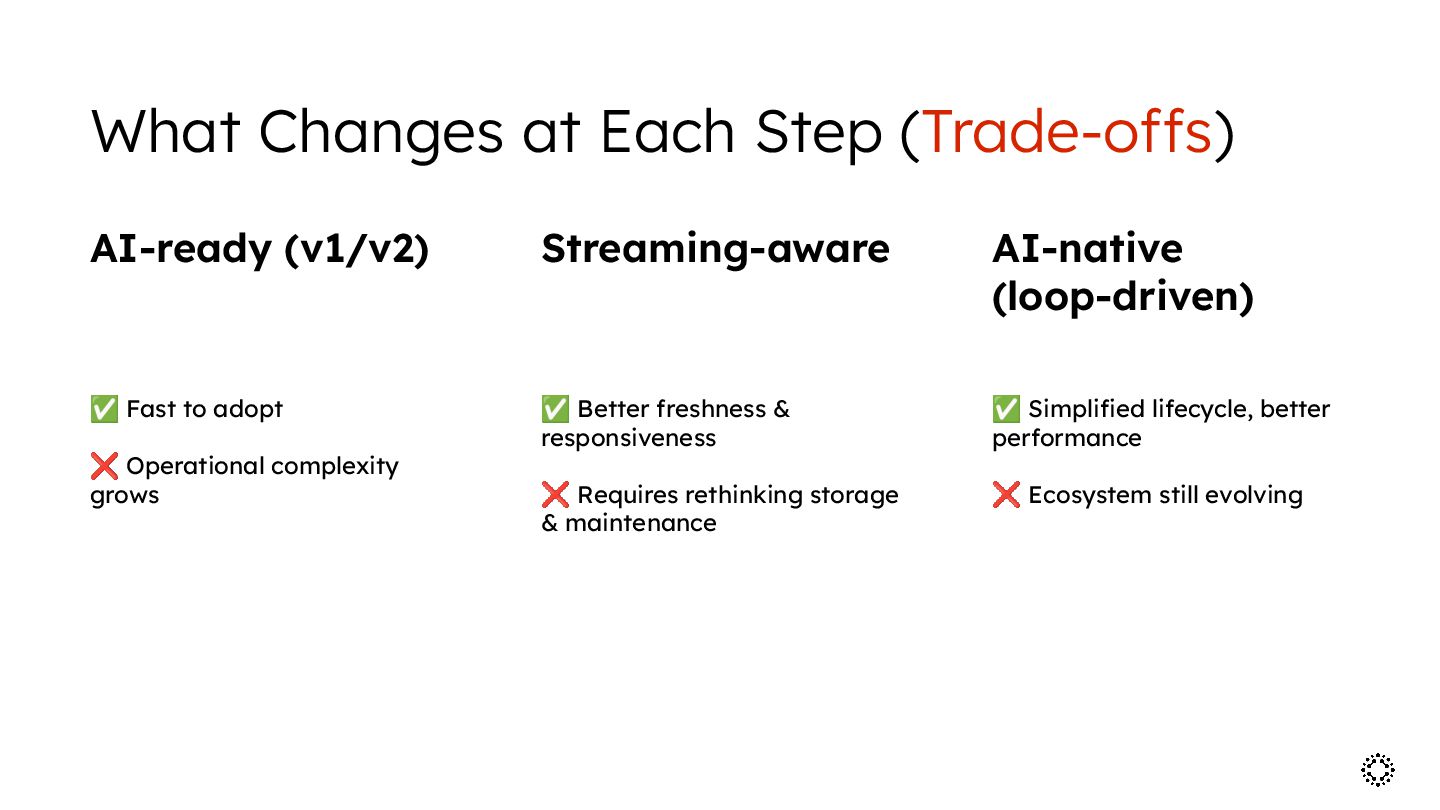 What Changes at Each Step (Trade-offs)

AI-ready (v1/v2)

✅ Fast to adopt

❌ Operational complexity grows

Streaming-aware

✅ Better freshness & responsiveness

❌ Requires rethinking storage & maintenance

AI-native (loop-driven)

✅ Simplified lifecycle, better performance

❌ Ecosystem still evolving